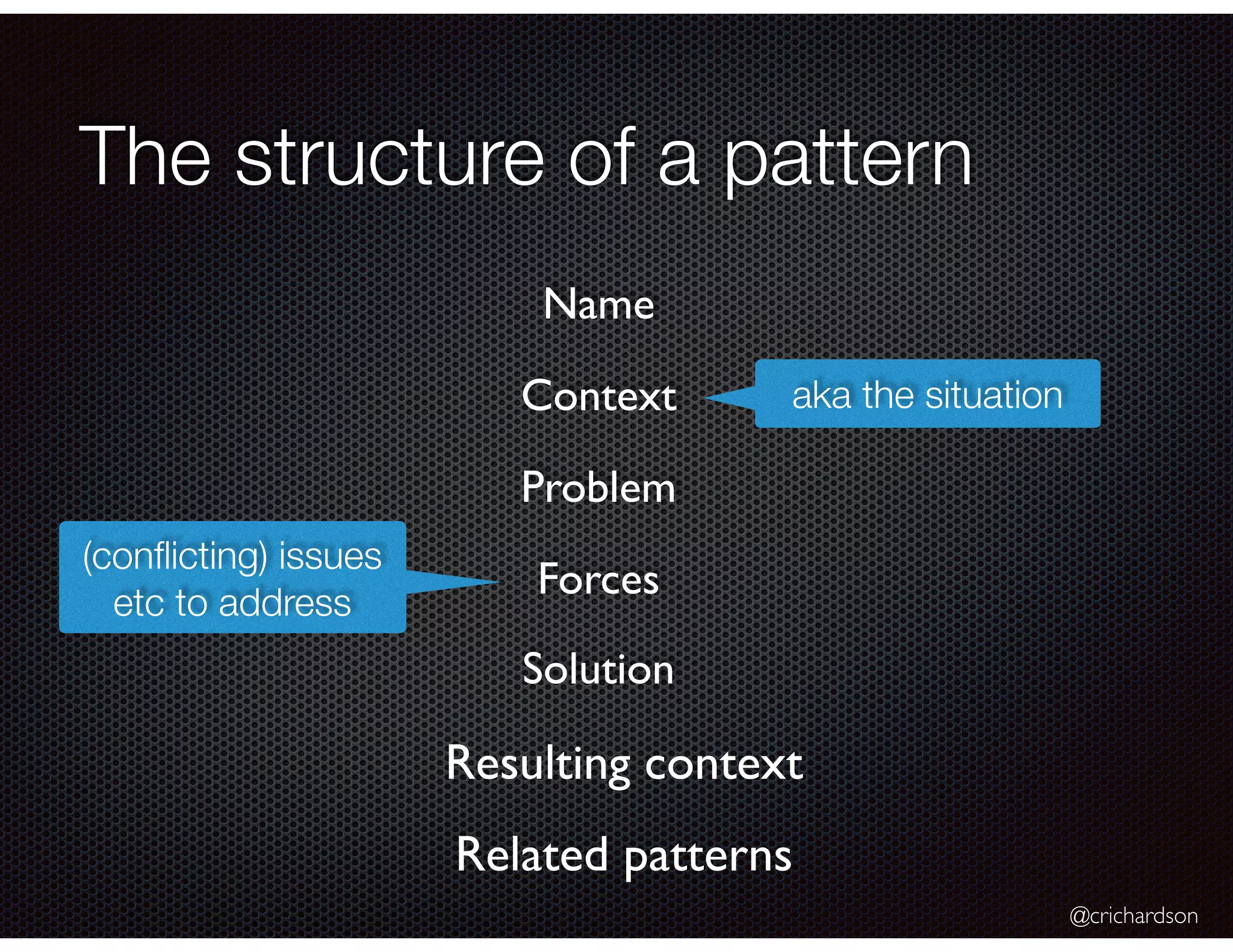 The structure of a pattern

Name

Context

aka the situation

Problem

(conflicting) issues etc to address

Forces

Solution

Resulting context

Related patterns

@crichardson